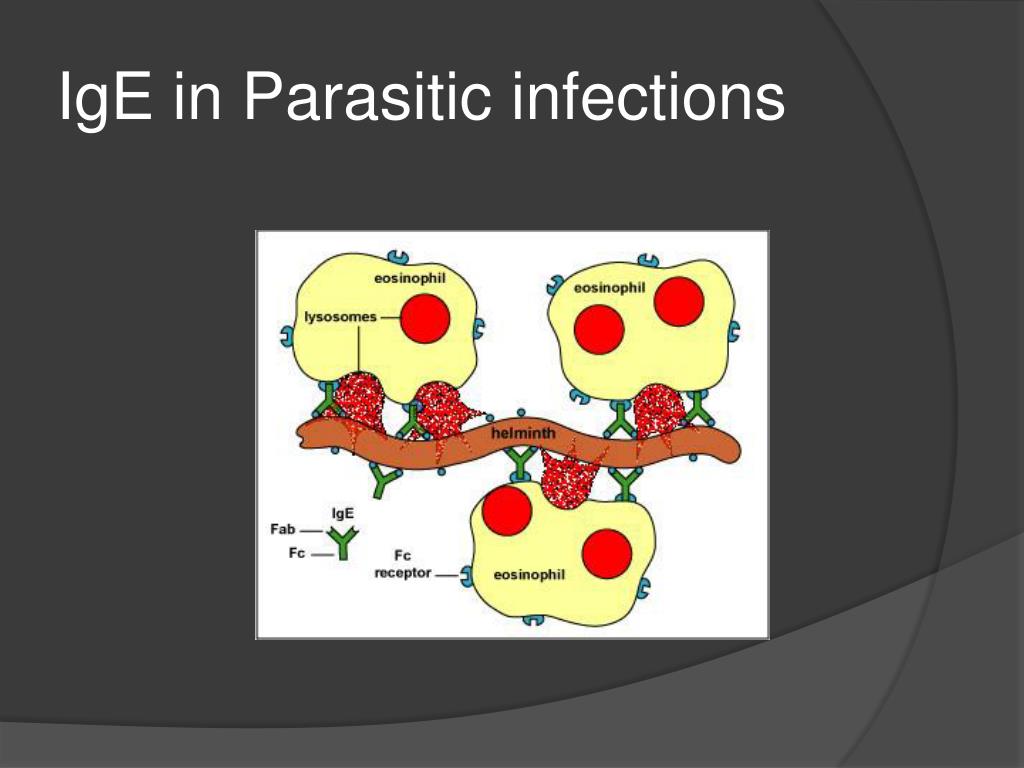 IgE in Parasitic infections

eosinophil
lysosomes
eosinophil
helminth
IgE
Fab
Fc
Fc
receptor
eosinophil